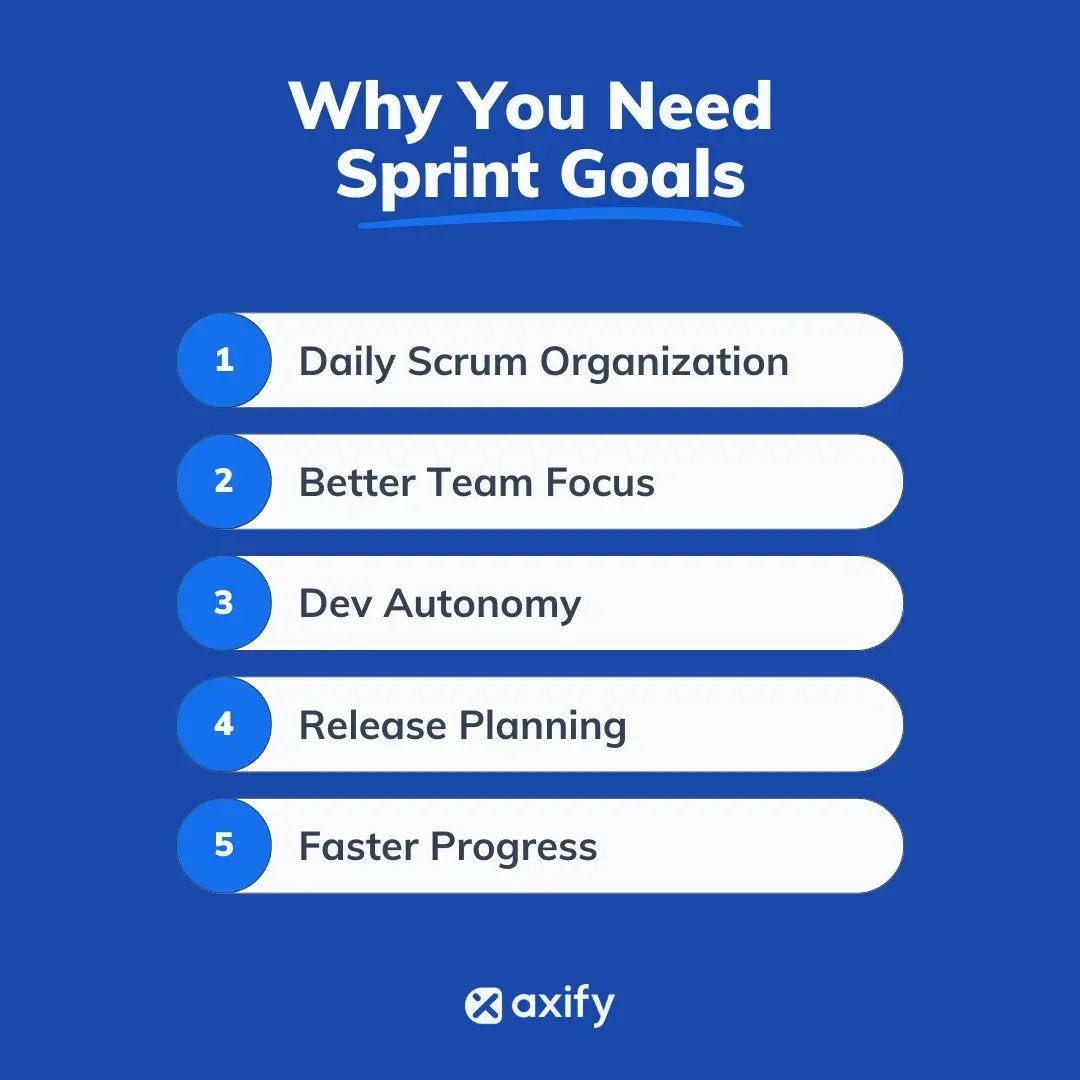 Why You Need Sprint Goals

1 Daily Scrum Organization

2 Better Team Focus

3 Dev Autonomy

4 Release Planning

5 Faster Progress

axify